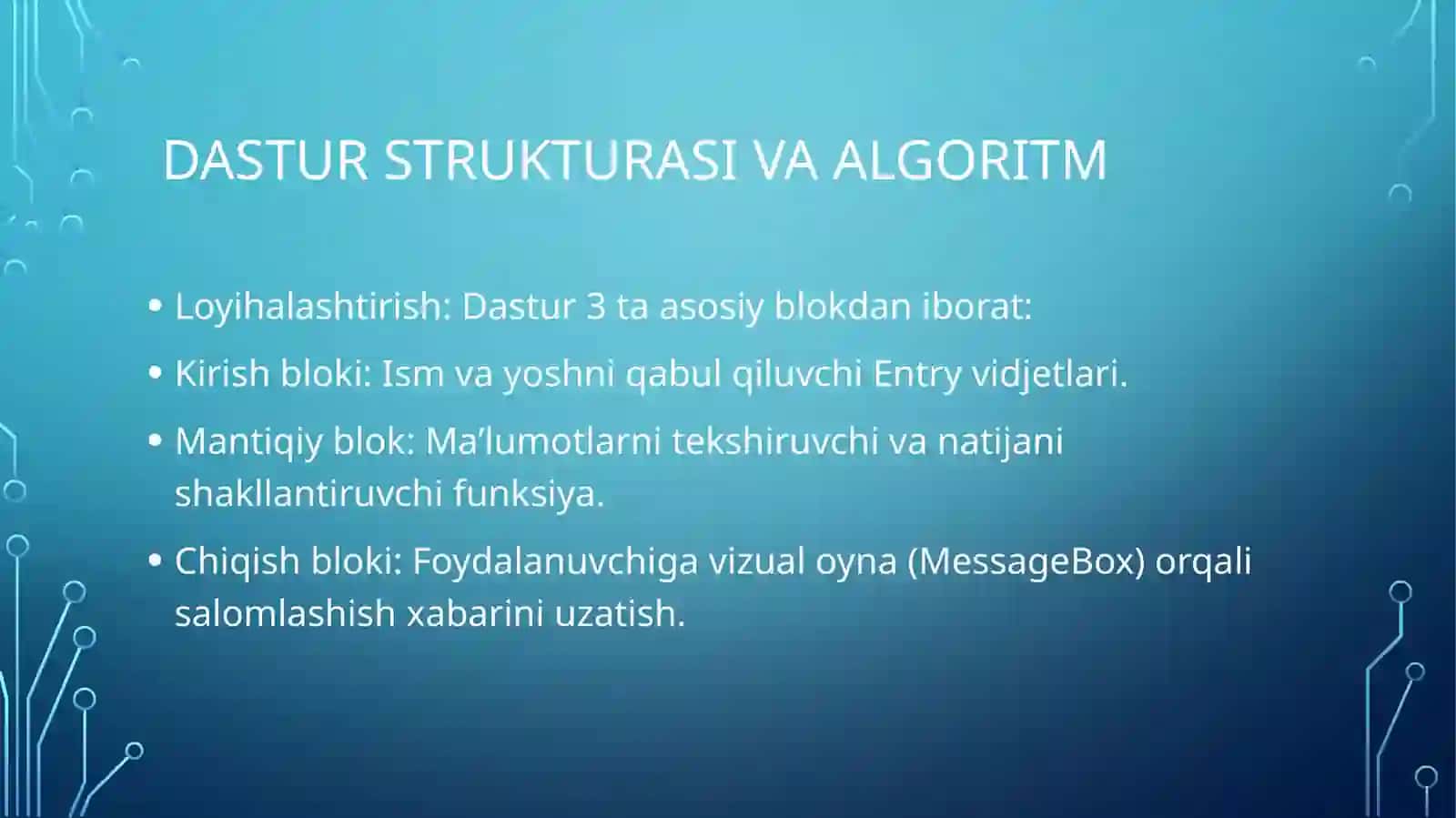 DASTUR STRUKTURASI VA ALGORITM

• Loyihalashtirish: Dastur 3 ta asosiy blokdan iborat:

• Kirish bloki: Ism va yoshni qabul qiluvchi Entry vidjetlari.

• Mantiqiy blok: Ma’lumotlarni tekshiruvchi va natijani shakllantiruvchi funksiya.

• Chiqish bloki: Foydalanuvchiga vizual oyna (MessageBox) orqali salomlashish xabarini uzatish.